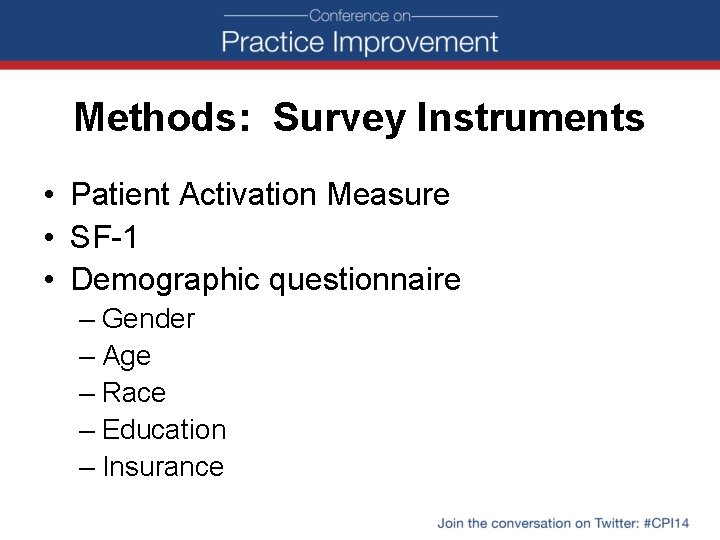 Conference on
Practice Improvement

Methods: Survey Instruments

• Patient Activation Measure
• SF-1
• Demographic questionnaire
– Gender
– Age
– Race
– Education
– Insurance

Join the conversation on Twitter: #CPI14